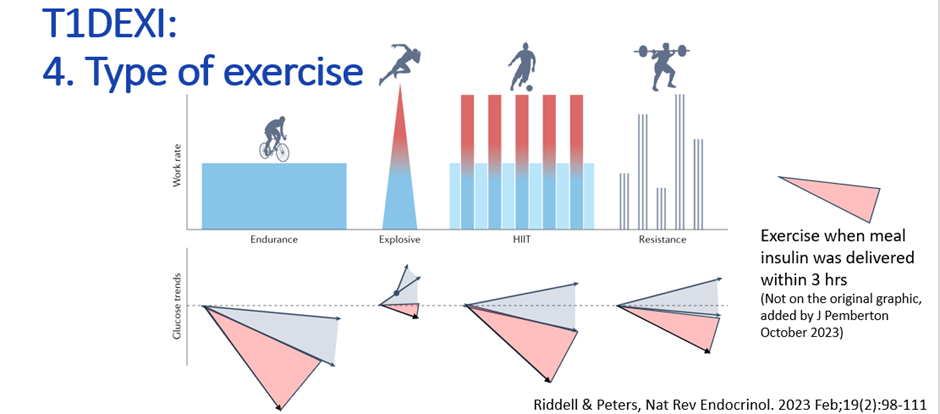 T1DEXI:
4. Type of exercise

Work rate

Endurance

Explosive

HIIT

Resistance

Glucose trends

Exercise when meal insulin was delivered within 3 hrs
(Not on the original graphic, added by J Pemberton October 2023)

Riddell & Peters, Nat Rev Endocrinol. 2023 Feb;19(2):98-111